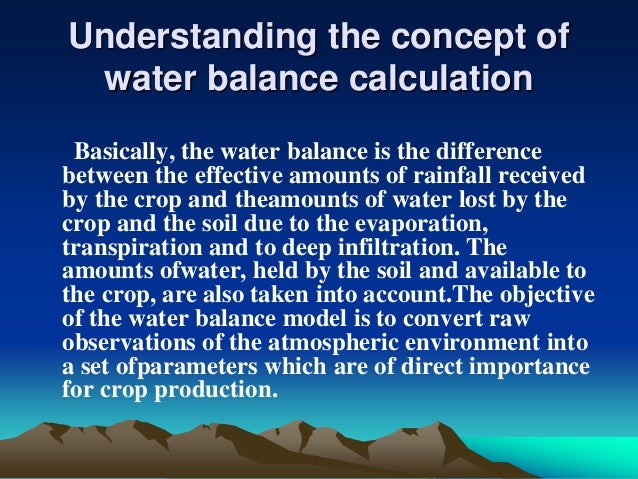 Understanding the concept of water balance calculation

Basically, the water balance is the difference between the effective amounts of rainfall received by the crop and theamounts of water lost by the crop and the soil due to the evaporation, transpiration and to deep infiltration. The amounts ofwater, held by the soil and available to the crop, are also taken into account.The objective of the water balance model is to convert raw observations of the atmospheric environment into a set ofparameters which are of direct importance for crop production.